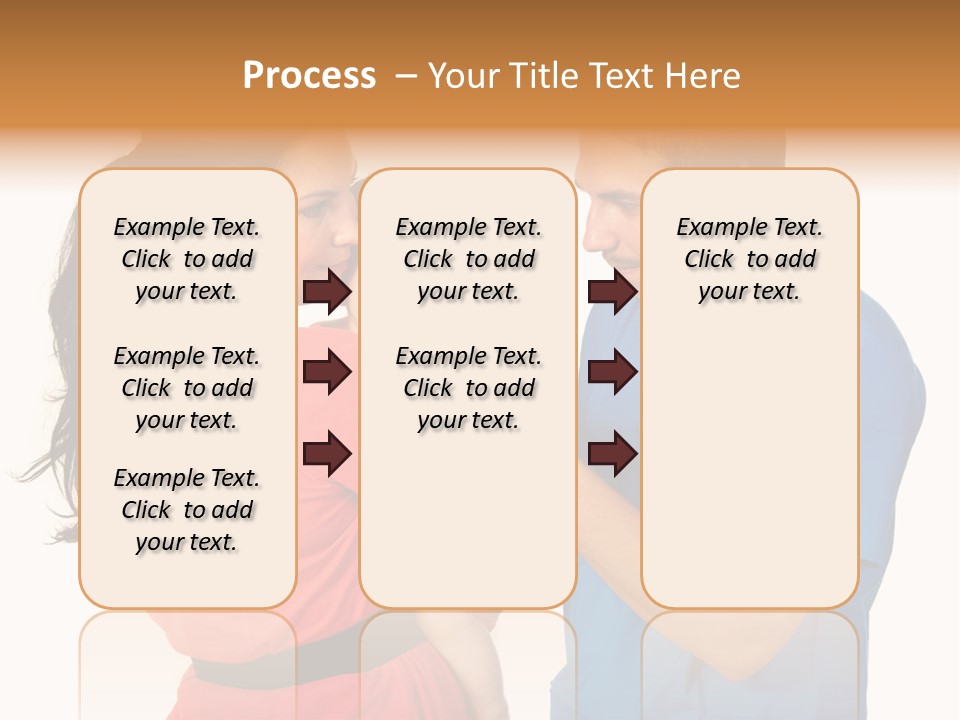 Process – Your Title Text Here

Example Text. Click to add your text.

Example Text. Click to add your text.

Example Text. Click to add your text.

Example Text. Click to add your text.

Example Text. Click to add your text.

Example Text. Click to add your text.